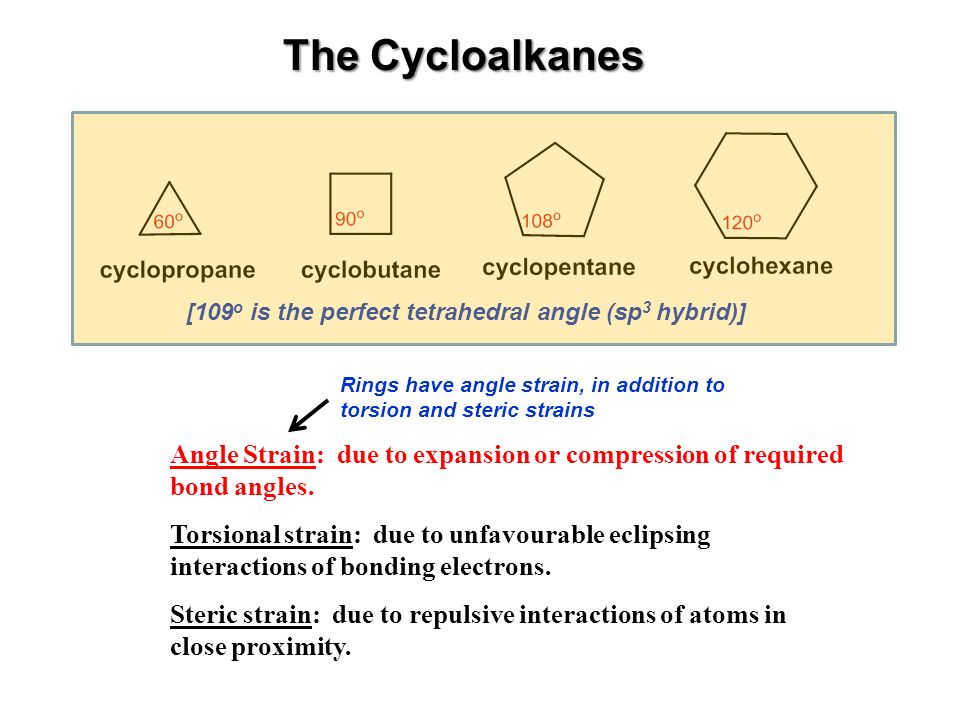 The Cycloalkanes

$60^o$
cyclopropane

$90^o$
cyclobutane

$108^o$
cyclopentane

$120^o$
cyclohexane

[$109^o$ is the perfect tetrahedral angle ($sp^3$ hybrid)]

Rings have angle strain, in addition to torsion and steric strains

Angle Strain: due to expansion or compression of required bond angles.

Torsional strain: due to unfavourable eclipsing interactions of bonding electrons.

Steric strain: due to repulsive interactions of atoms in close proximity.